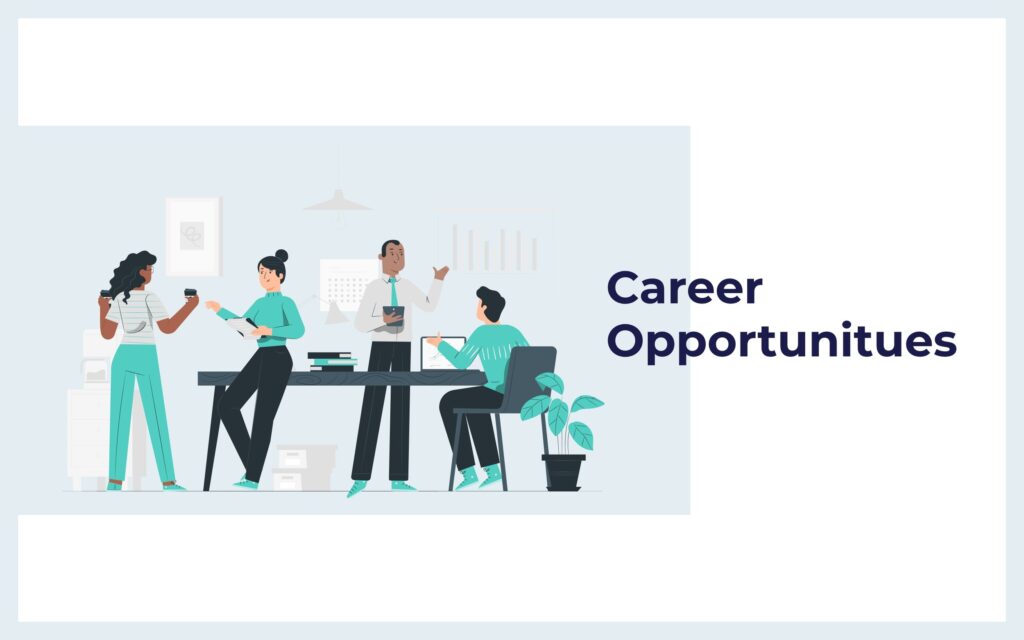 Career Opportunitues